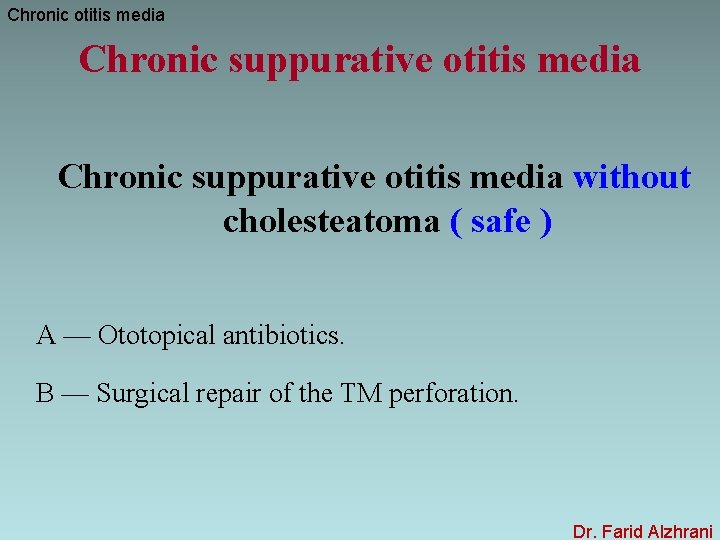 Chronic otitis media

Chronic suppurative otitis media

Chronic suppurative otitis media without cholesteatoma ( safe )

A — Ototopical antibiotics.

B — Surgical repair of the TM perforation.

Dr. Farid Alzhrani